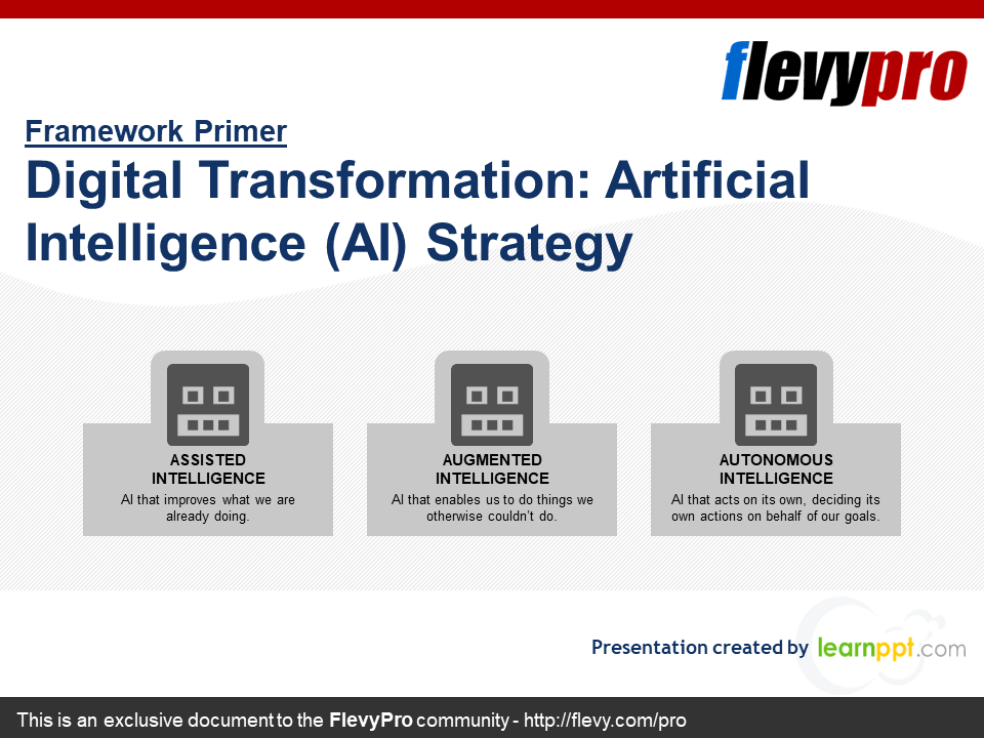 flevypro

Framework Primer

Digital Transformation: Artificial Intelligence (AI) Strategy

ASSISTED INTELLIGENCE
AI that improves what we are already doing.

AUGMENTED INTELLIGENCE
AI that enables us to do things we otherwise couldn't do.

AUTONOMOUS INTELLIGENCE
AI that acts on its own, deciding its own actions on behalf of our goals.

Presentation created by learnppt.com

This is an exclusive document to the FlevyPro community - http://flevy.com/pro